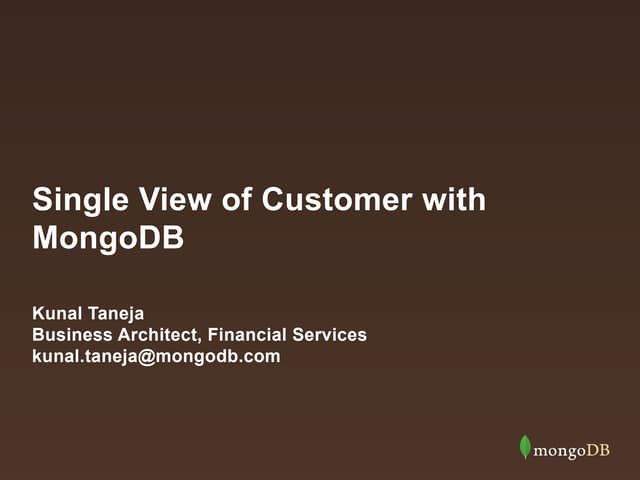 Single View of Customer with MongoDB

Kunal Taneja
Business Architect, Financial Services
kunal.taneja@mongodb.com

mongoDB